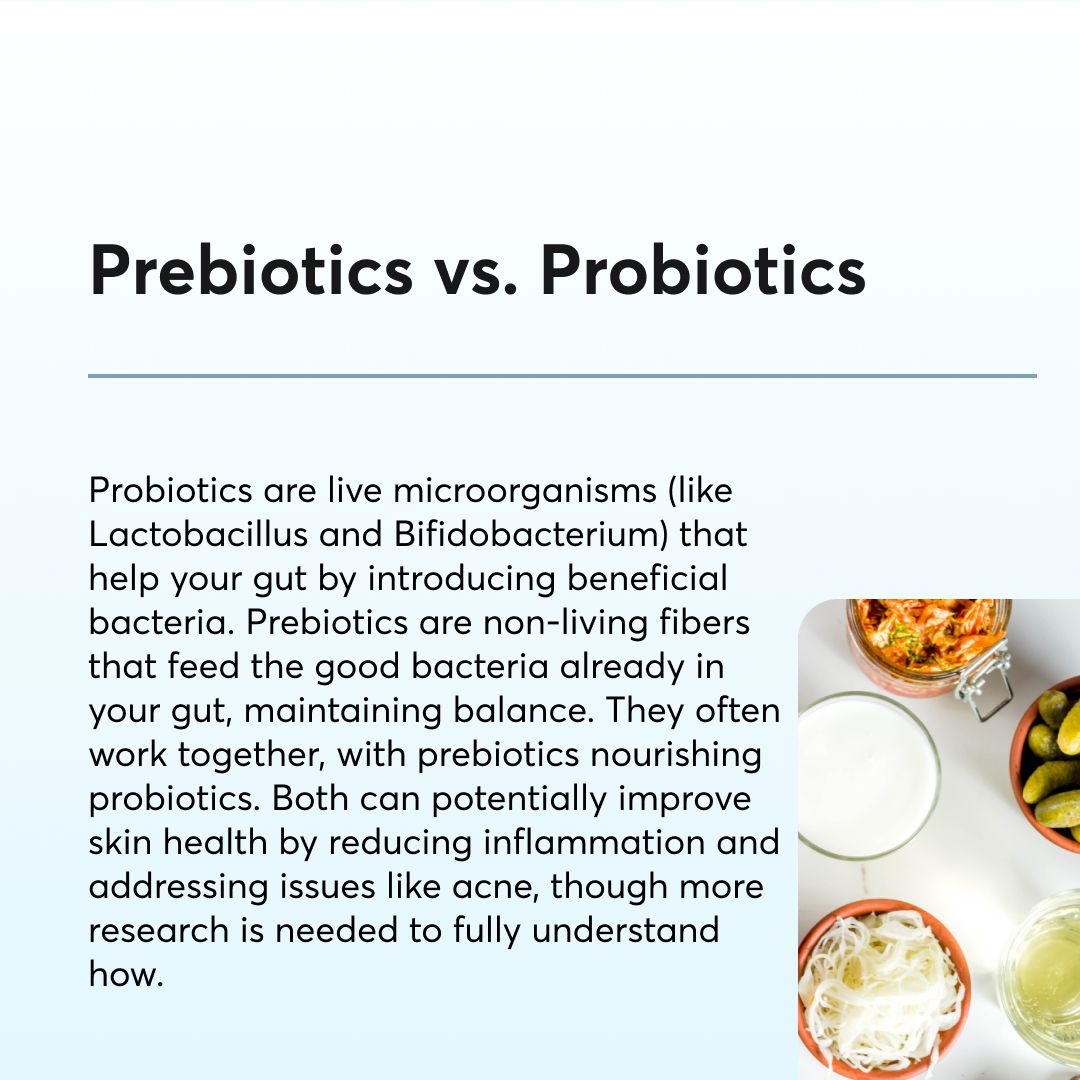 Prebiotics vs. Probiotics

Probiotics are live microorganisms (like Lactobacillus and Bifidobacterium) that help your gut by introducing beneficial bacteria. Prebiotics are non-living fibers that feed the good bacteria already in your gut, maintaining balance. They often work together, with prebiotics nourishing probiotics. Both can potentially improve skin health by reducing inflammation and addressing issues like acne, though more research is needed to fully understand how.